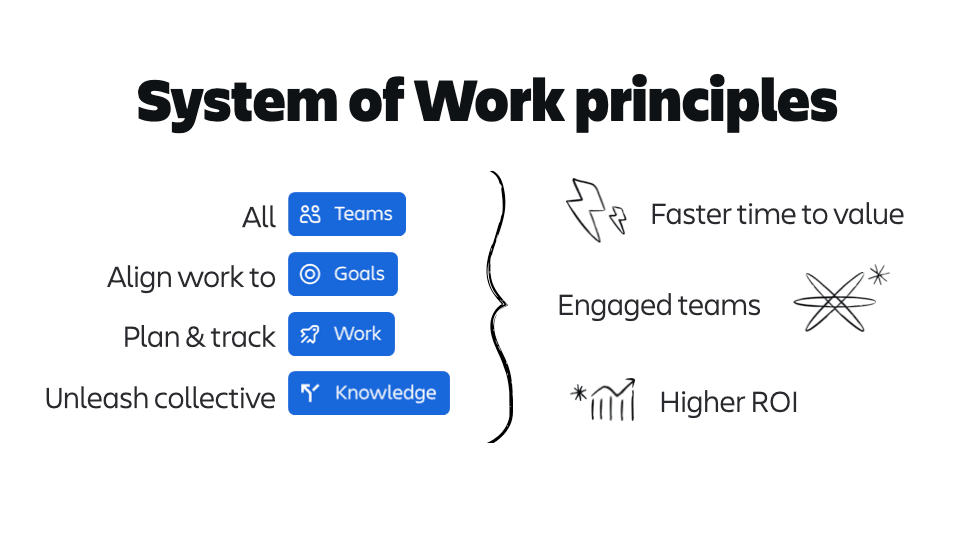 System of Work principles

All Teams

Align work to Goals

Plan & track Work

Unleash collective Knowledge

Faster time to value

Engaged teams

Higher ROI